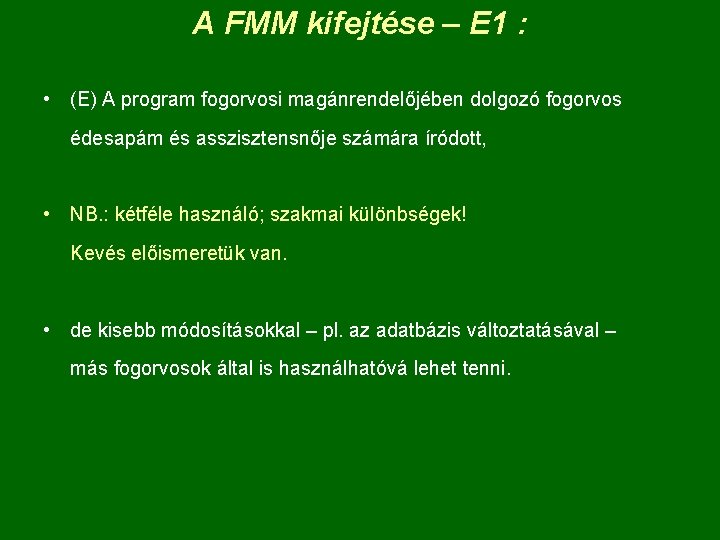 A FMM kifejtése – E1 :

• (E) A program fogorvosi magánrendelőjében dolgozó fogorvos édesapám és asszisztensnője számára íródott,

• NB.: kétféle használó; szakmai különbségek!
Kevés előismeretük van.

• de kisebb módosításokkal – pl. az adatbázis változtatásával – más fogorvosok által is használhatóvá lehet tenni.